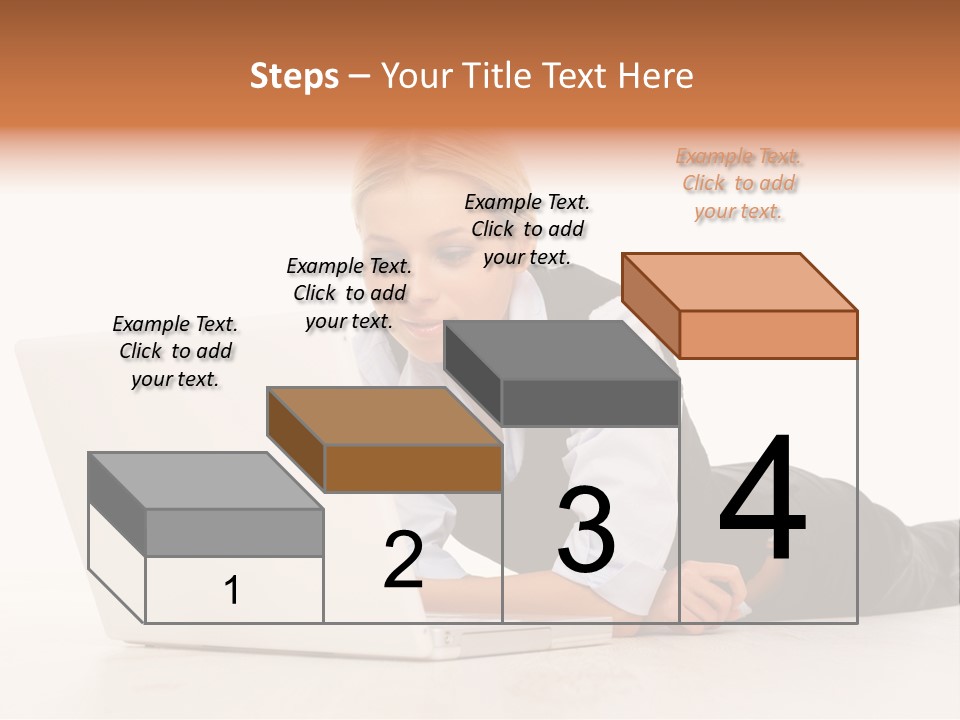 Steps – Your Title Text Here

Example Text. Click to add your text.

Example Text. Click to add your text.

Example Text. Click to add your text.

Example Text. Click to add your text.

1

2

3

4